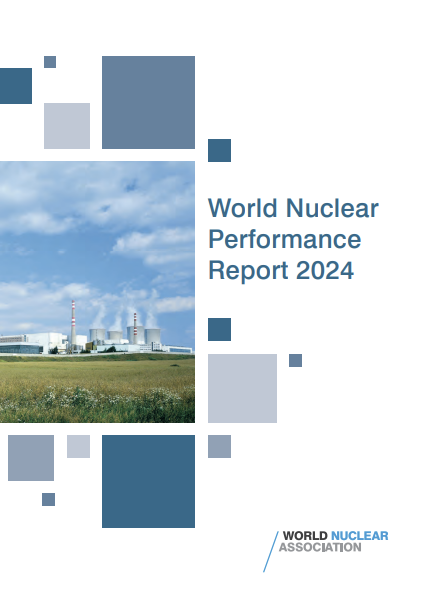 World Nuclear Performance Report 2024

WORLD NUCLEAR
ASSOCIATION